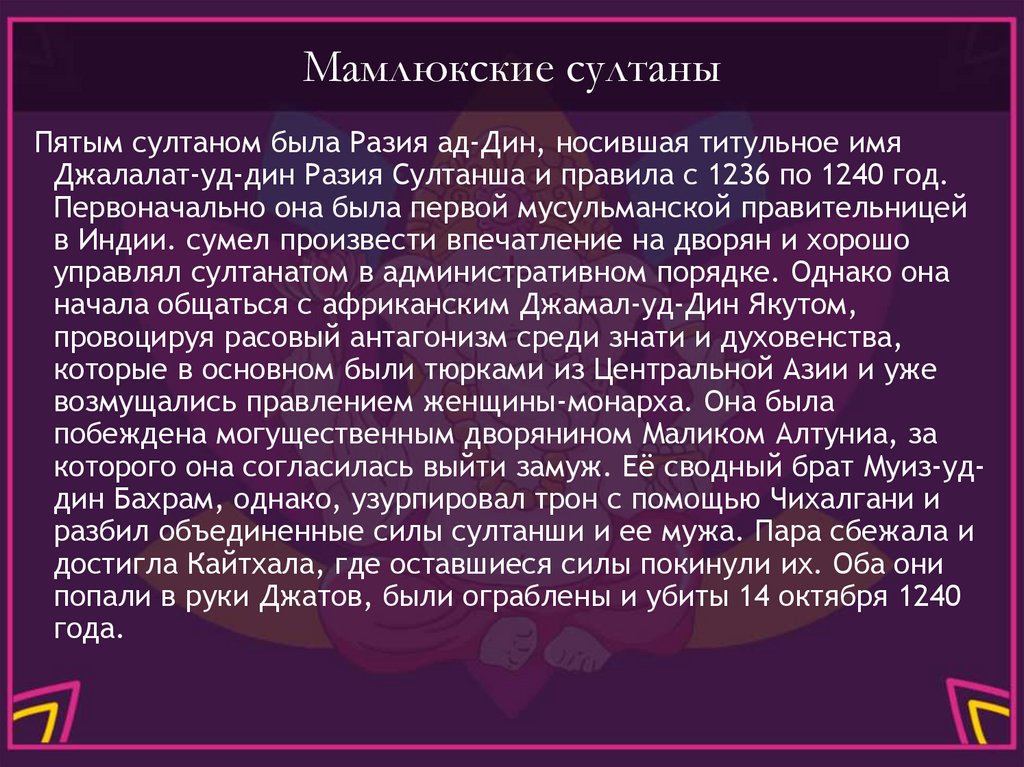 Мамлюкские султаны

Пятым султаном была Разия ад-Дин, носившая титульное имя Джалалат-уд-дин Разия Султанша и правила с 1236 по 1240 год. Первоначально она была первой мусульманской правительницей в Индии. сумел произвести впечатление на дворян и хорошо управлял султанатом в административном порядке. Однако она начала общаться с африканским Джамал-уд-Дин Якутом, провоцируя расовый антагонизм среди знати и духовенства, которые в основном были тюрками из Центральной Азии и уже возмущались правлением женщины-монарха. Она была побеждена могущественным дворянином Маликом Алтуниа, за которого она согласилась выйти замуж. Её сводный брат Муиз-уд-дин Бахрам, однако, узурпировал трон с помощью Чихалгани и разбил объединенные силы султанши и ее мужа. Пара сбежала и достигла Кайтхала, где оставшиеся силы покинули их. Оба они попали в руки Джатов, были ограблены и убиты 14 октября 1240 года.